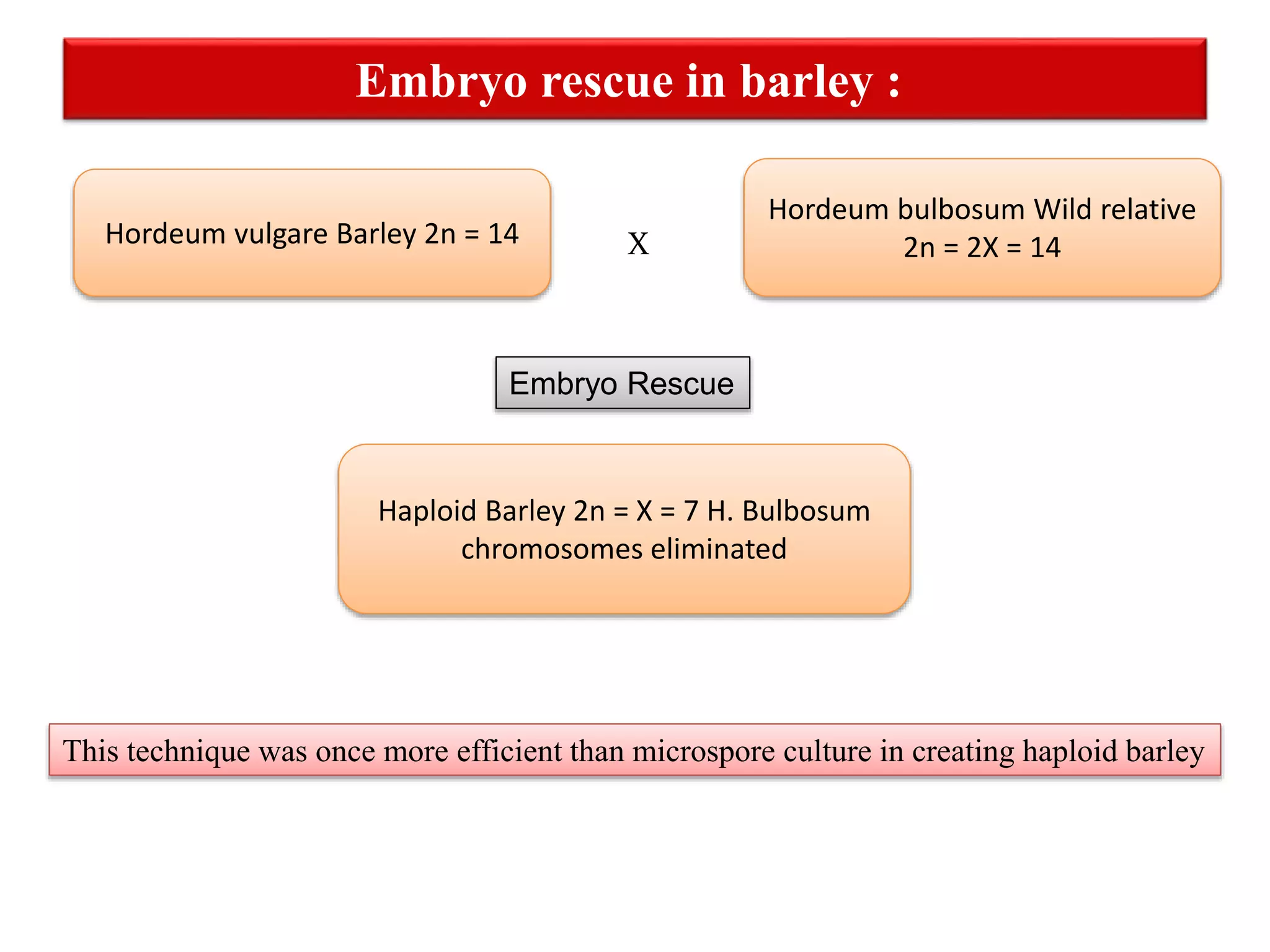 Embryo rescue in barley :

Hordeum vulgare Barley 2n = 14

X

Hordeum bulbosum Wild relative 2n = 2X = 14

Embryo Rescue

Haploid Barley 2n = X = 7 H. Bulbosum chromosomes eliminated

This technique was once more efficient than microspore culture in creating haploid barley